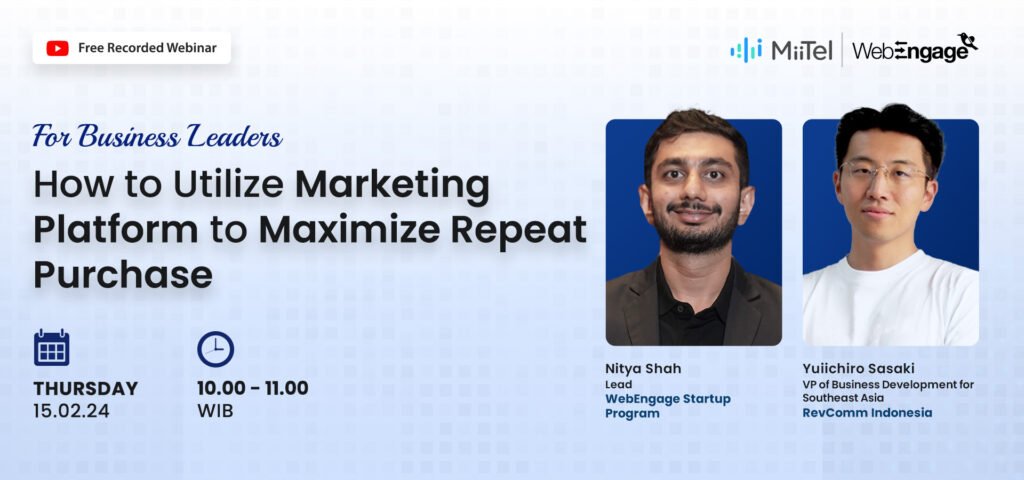 Free Recorded Webinar

MiiTel | WebEngage

For Business Leaders

How to Utilize Marketing Platform to Maximize Repeat Purchase

THURSDAY
15.02.24

10.00 - 11.00
WIB

Nitya Shah
Lead
WebEngage Startup Program

Yuiichiro Sasaki
VP of Business Development for Southeast Asia
RevComm Indonesia